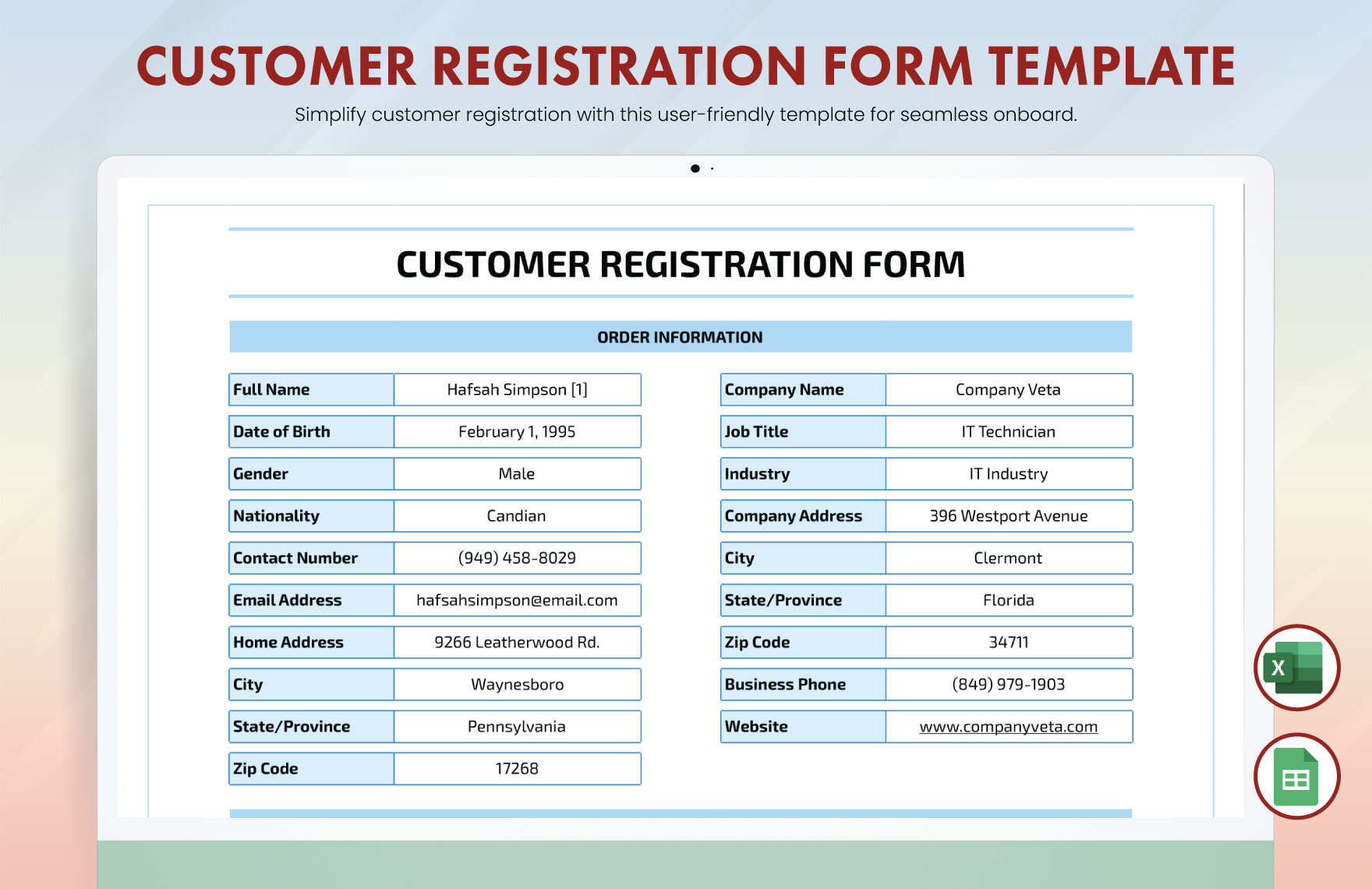 CUSTOMER REGISTRATION FORM TEMPLATE

Simplify customer registration with this user-friendly template for seamless onboard.

CUSTOMER REGISTRATION FORM

ORDER INFORMATION

| Full Name | Hafsah Simpson [1] |
|---|---|
| Date of Birth | February 1, 1995 |
| Gender | Male |
| Nationality | Candian |
| Contact Number | (949) 458-8029 |
| Email Address | hafsahsimpson@email.com |
| Home Address | 9266 Leatherwood Rd. |
| City | Waynesboro |
| State/Province | Pennsylvania |
| Zip Code | 17268 |

| Company Name | Company Veta |
|---|---|
| Job Title | IT Technician |
| Industry | IT Industry |
| Company Address | 396 Westport Avenue |
| City | Clermont |
| State/Province | Florida |
| Zip Code | 34711 |
| Business Phone | (849) 979-1903 |
| Website | www.companyveta.com |

X